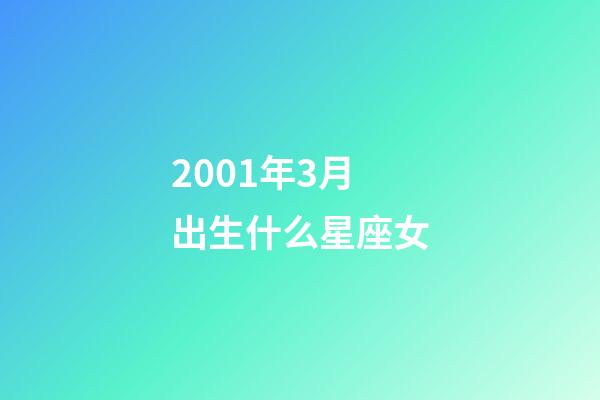 2001年3月
出生什么星座女